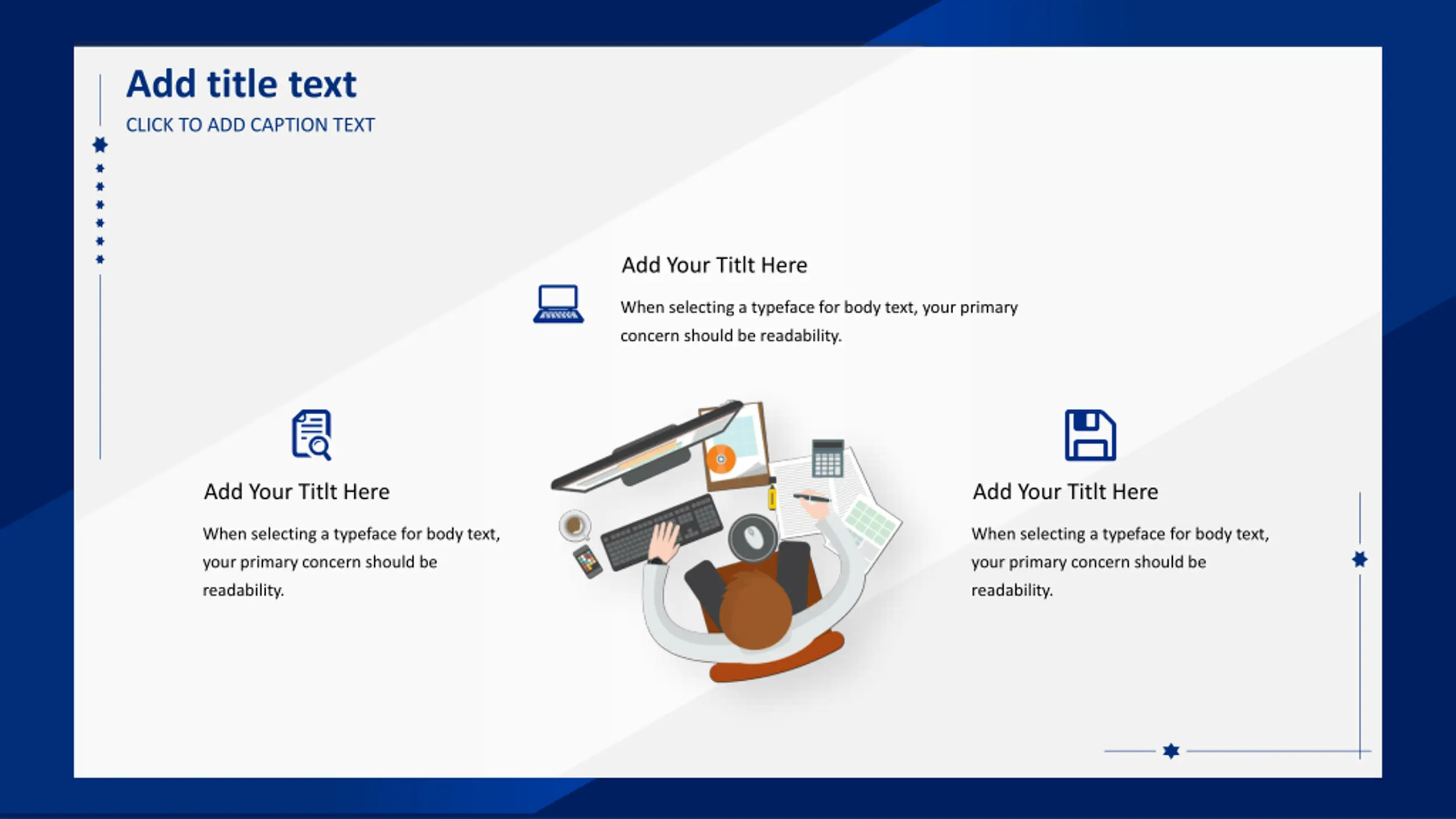 Add title text

CLICK TO ADD CAPTION TEXT

Add Your Titlt Here

When selecting a typeface for body text, your primary concern should be readability.

Add Your Titlt Here

When selecting a typeface for body text, your primary concern should be readability.

Add Your Titlt Here

When selecting a typeface for body text, your primary concern should be readability.